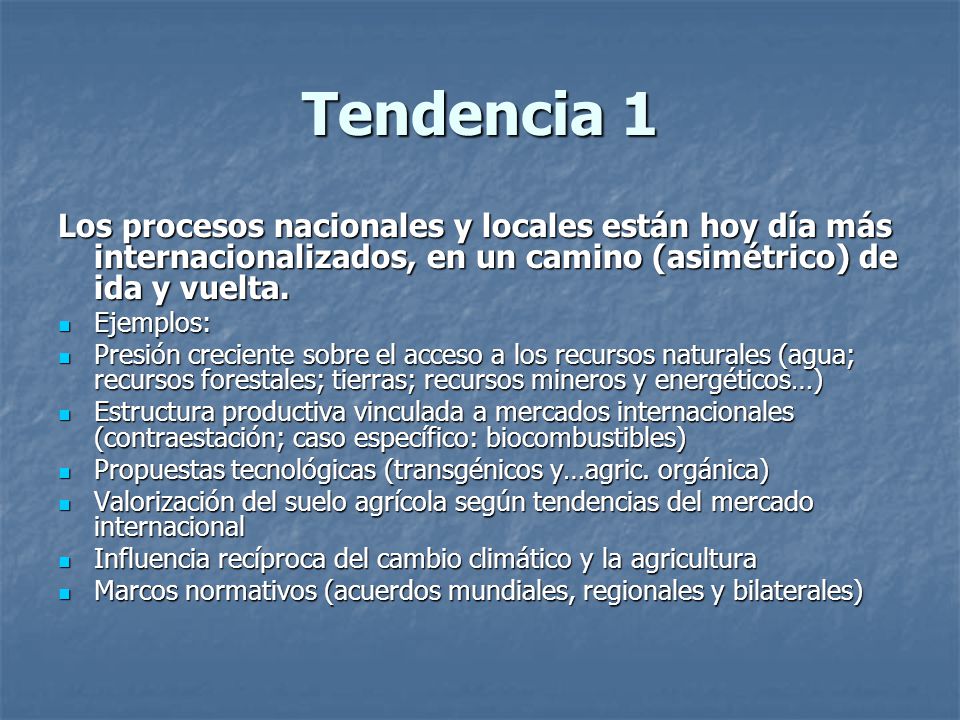 Tendencia 1

Los procesos nacionales y locales están hoy día más internacionalizados, en un camino (asimétrico) de ida y vuelta.

- Ejemplos:
- Presión creciente sobre el acceso a los recursos naturales (agua; recursos forestales; tierras; recursos mineros y energéticos…)
- Estructura productiva vinculada a mercados internacionales (contraestación; caso específico: biocombustibles)
- Propuestas tecnológicas (transgénicos y…agric. orgánica)
- Valorización del suelo agrícola según tendencias del mercado internacional
- Influencia recíproca del cambio climático y la agricultura
- Marcos normativos (acuerdos mundiales, regionales y bilaterales)